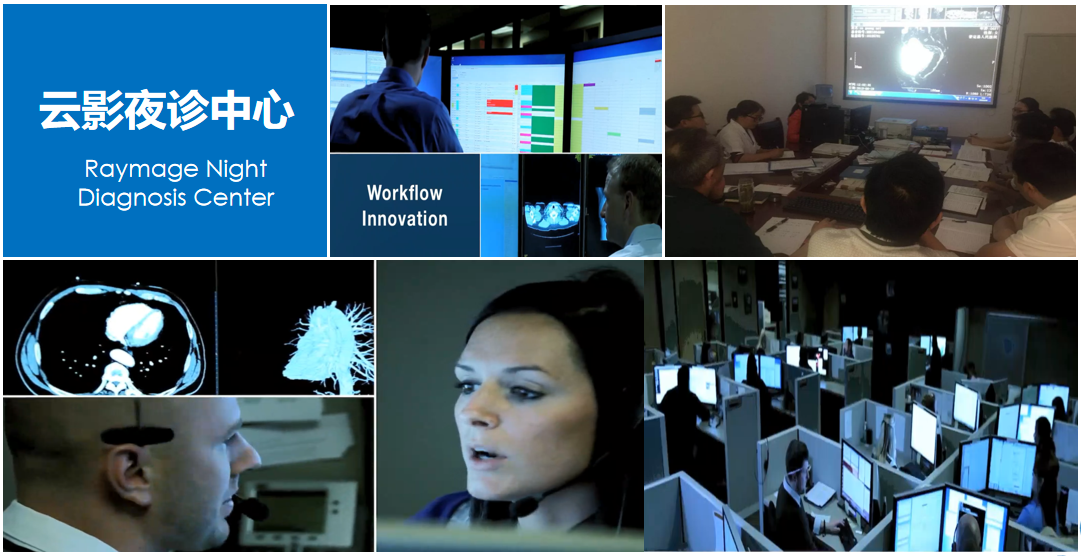 云影夜诊中心

Raymage Night Diagnosis Center

Workflow Innovation